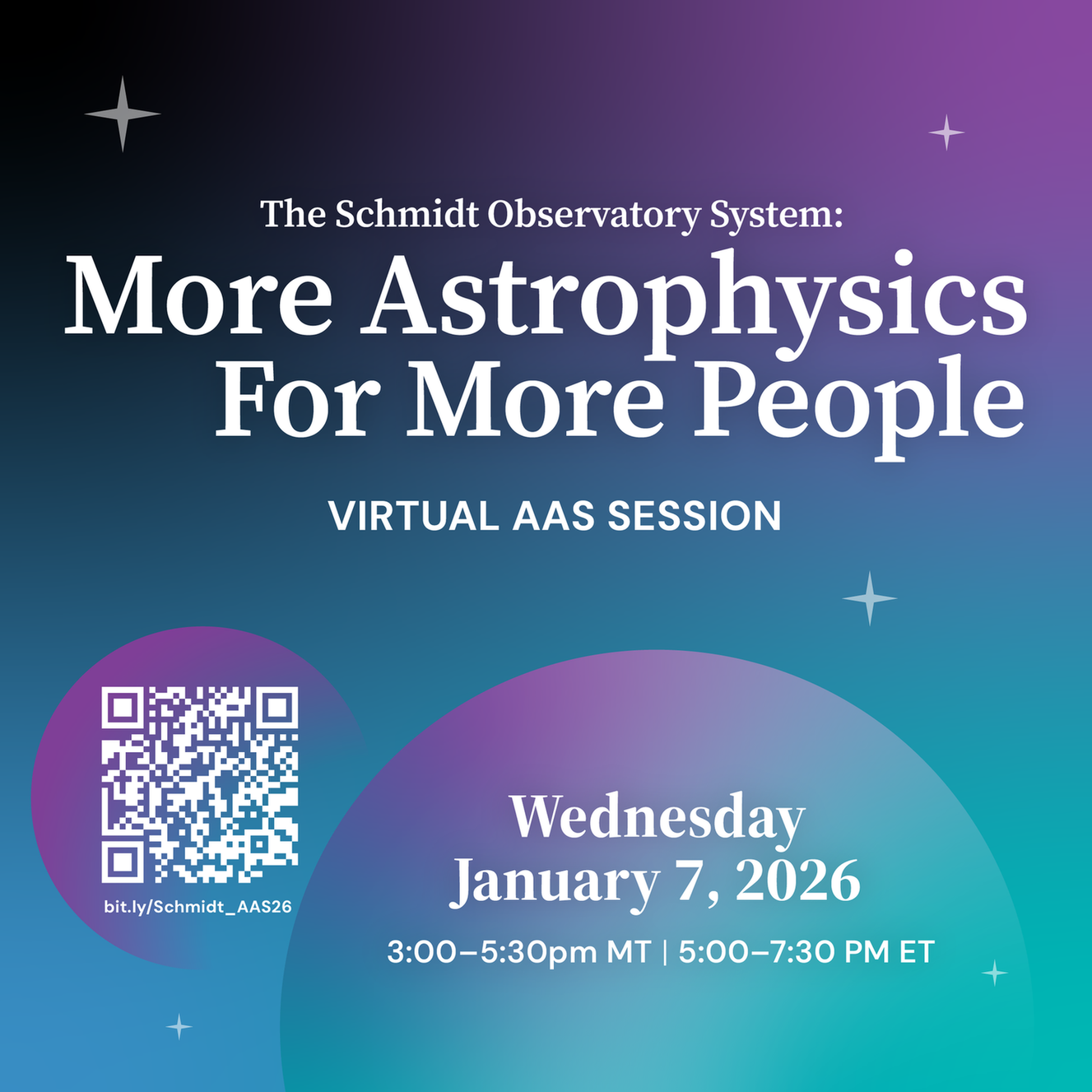 The Schmidt Observatory System:
More Astrophysics For More People

VIRTUAL AAS SESSION

bit.ly/Schmidt_AAS26

Wednesday
January 7, 2026
3:00–5:30pm MT | 5:00–7:30 PM ET